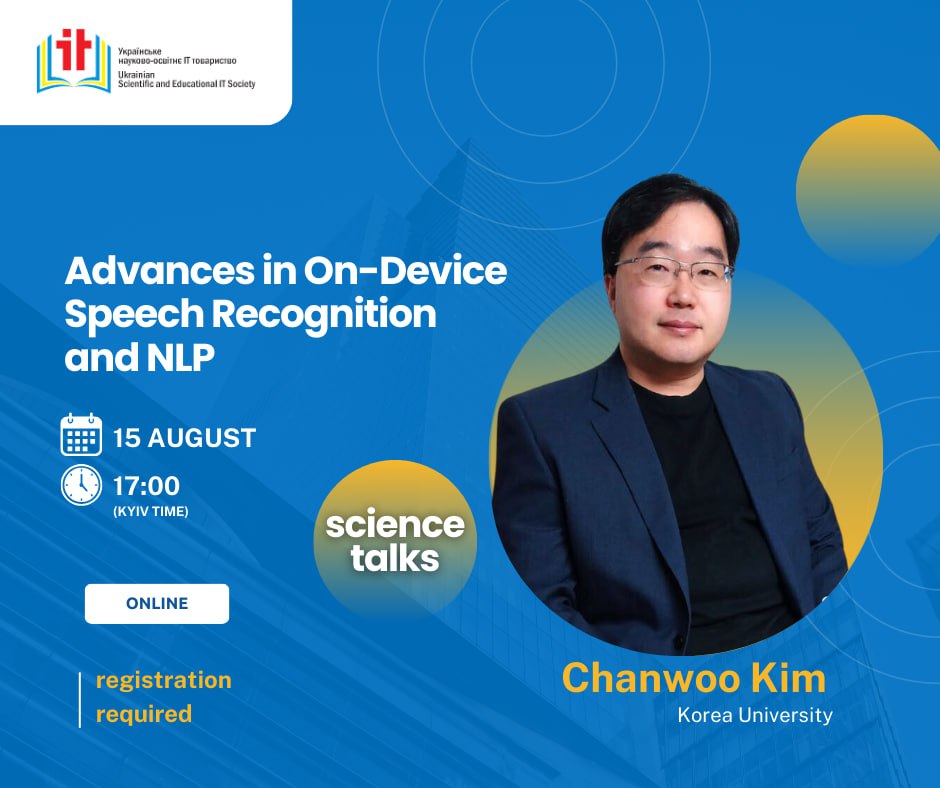 it

Українське науково-освітнє IT товариство
Ukrainian Scientific and Educational IT Society

Advances in On-Device Speech Recognition and NLP

15 AUGUST

17:00
(KYIV TIME)

science talks

ONLINE

registration required

Chanwoo Kim
Korea University